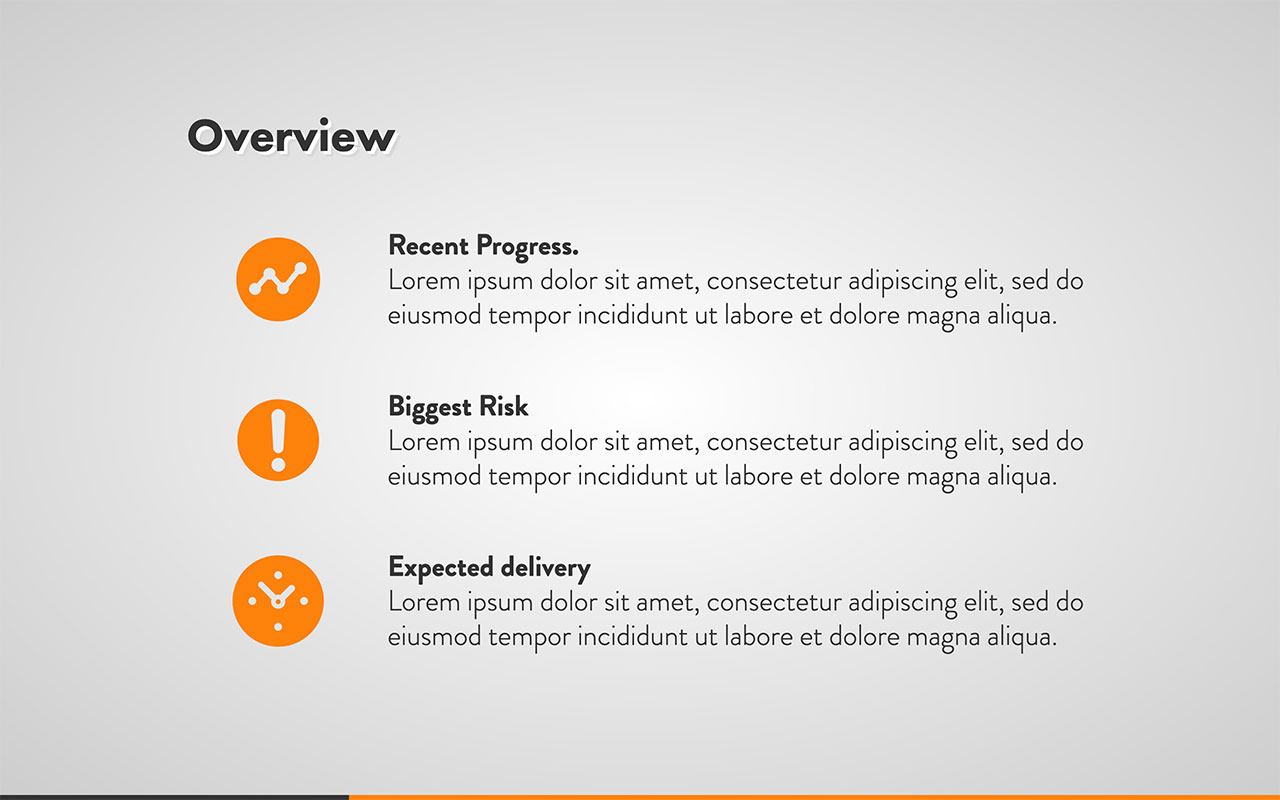 Overview

Recent Progress.
Lorem ipsum dolor sit amet, consectetur adipiscing elit, sed do eiusmod tempor incididunt ut labore et dolore magna aliqua.

Biggest Risk
Lorem ipsum dolor sit amet, consectetur adipiscing elit, sed do eiusmod tempor incididunt ut labore et dolore magna aliqua.

Expected delivery
Lorem ipsum dolor sit amet, consectetur adipiscing elit, sed do eiusmod tempor incididunt ut labore et dolore magna aliqua.